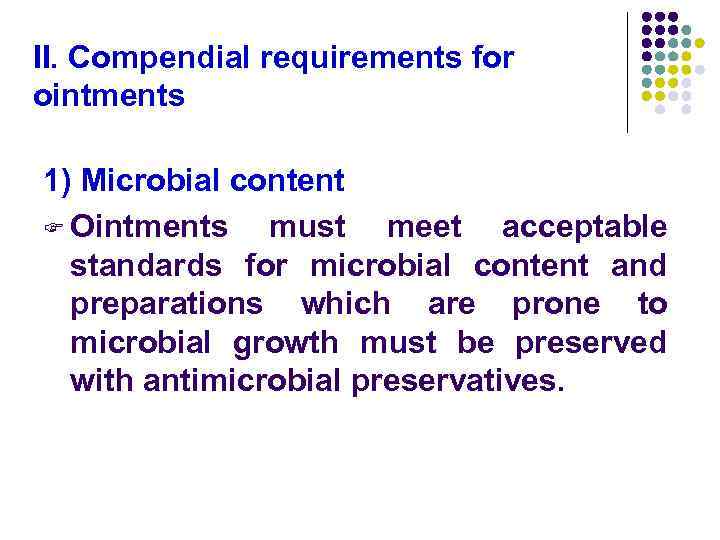 II. Compendial requirements for ointments

1) Microbial content

Ointments must meet acceptable standards for microbial content and preparations which are prone to microbial growth must be preserved with antimicrobial preservatives.